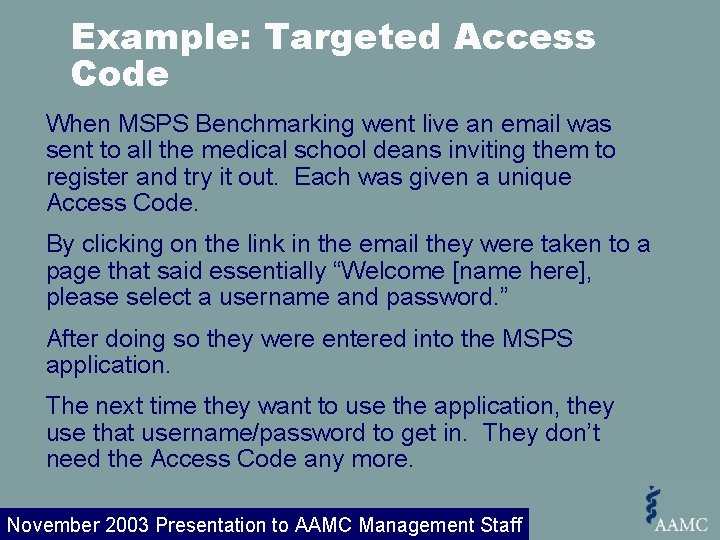 Example: Targeted Access Code

When MSPS Benchmarking went live an email was sent to all the medical school deans inviting them to register and try it out. Each was given a unique Access Code.

By clicking on the link in the email they were taken to a page that said essentially “Welcome [name here], please select a username and password.”

After doing so they were entered into the MSPS application.

The next time they want to use the application, they use that username/password to get in. They don’t need the Access Code any more.

November 2003 Presentation to AAMC Management Staff

AAMC